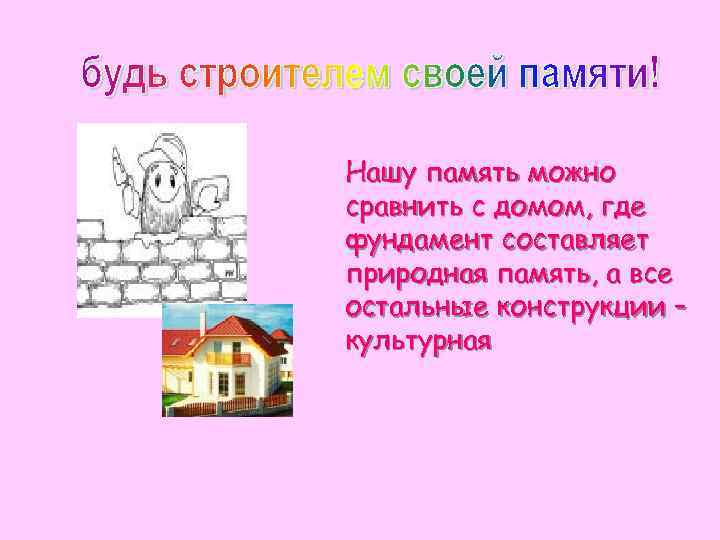 будь строителем своей памяти!

Нашу память можно сравнить с домом, где фундамент составляет природная память, а все остальные конструкции – культурная